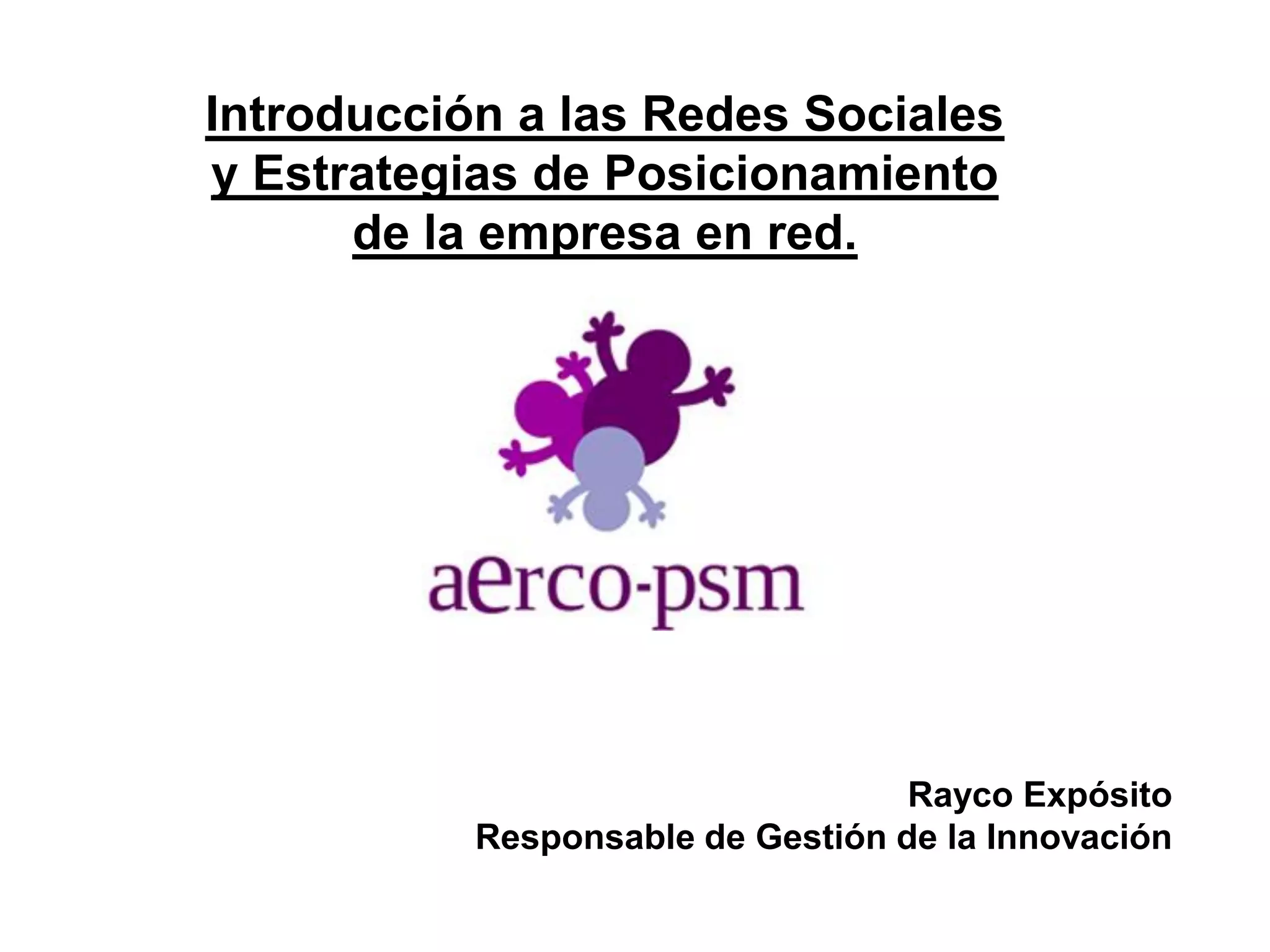 Introducción a las Redes Sociales y Estrategias de Posicionamiento de la empresa en red.

aerco-psm

Rayco Expósito
Responsable de Gestión de la Innovación